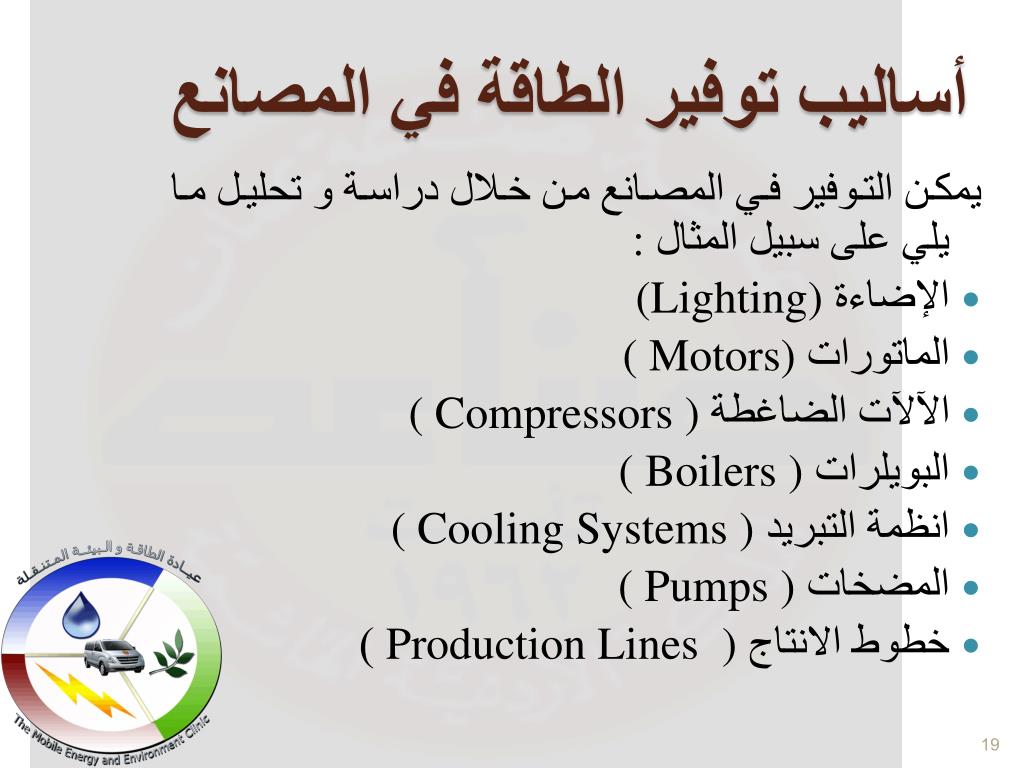 أساليب توفير الطاقة في المصانع

يمكن التوفير في المصانع من خلال دراسة و تحليل ما يلي على سبيل المثال :

- الإضاءة (Lighting)
- الماتورات (Motors )
- الآلآت الضاغطة ( Compressors )
- البويلرات ( Boilers )
- انظمة التبريد ( Cooling Systems )
- المضخات ( Pumps )
- خطوط الانتاج ( Production Lines )

عيادة الطاقة والبيئة المتنقلة

The Mobile Energy and Environment Clinic

19